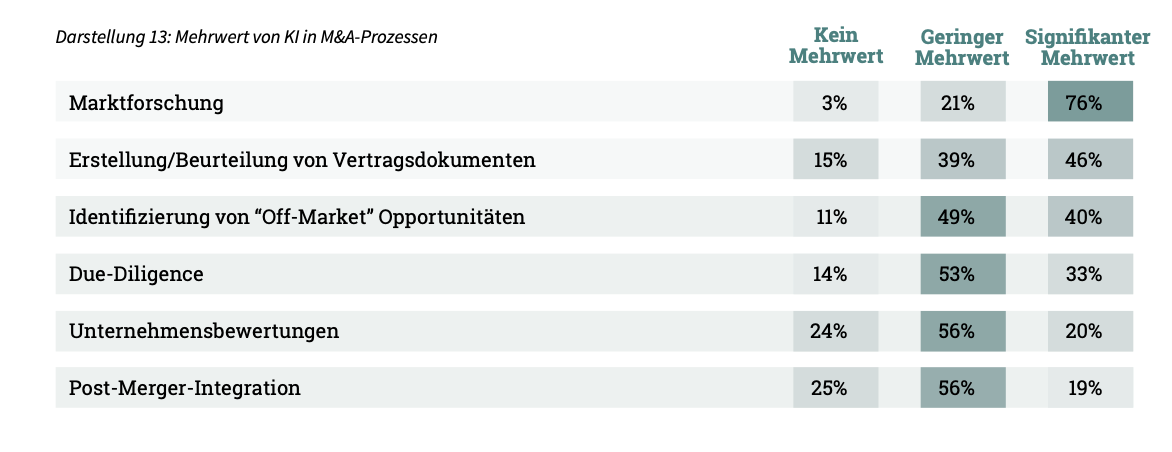 Darstellung 13: Mehrwert von KI in M&A-Prozessen

|  | Kein Mehrwert | Geringer Mehrwert | Signifikanter Mehrwert |
|---|---|---|---|
| Marktforschung | 3% | 21% | 76% |
| Erstellung/Beurteilung von Vertragsdokumenten | 15% | 39% | 46% |
| Identifizierung von “Off-Market” Opportunitäten | 11% | 49% | 40% |
| Due-Diligence | 14% | 53% | 33% |
| Unternehmensbewertungen | 24% | 56% | 20% |
| Post-Merger-Integration | 25% | 56% | 19% |